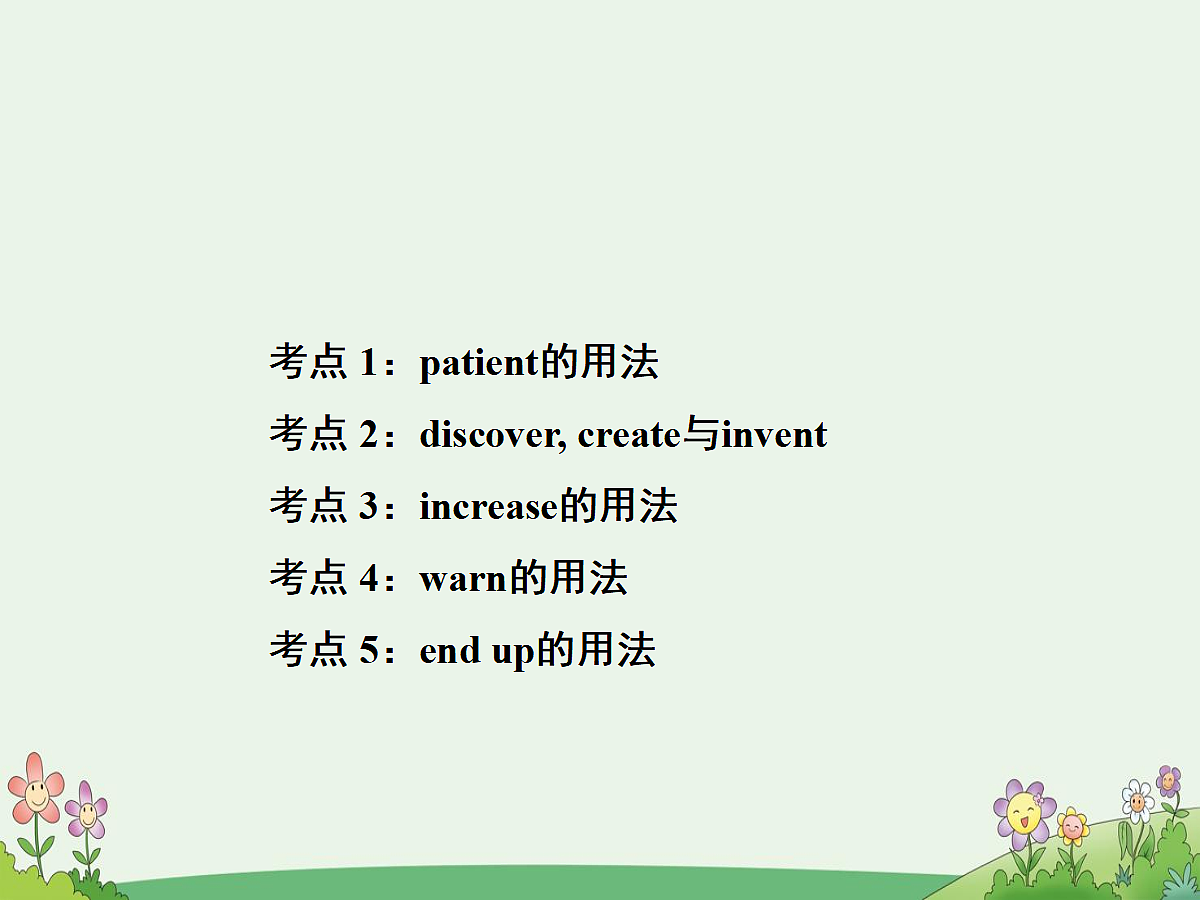 考点 1：patient的用法
考点 2：discover, create与invent
考点 3：increase的用法
考点 4：warn的用法
考点 5：end up的用法